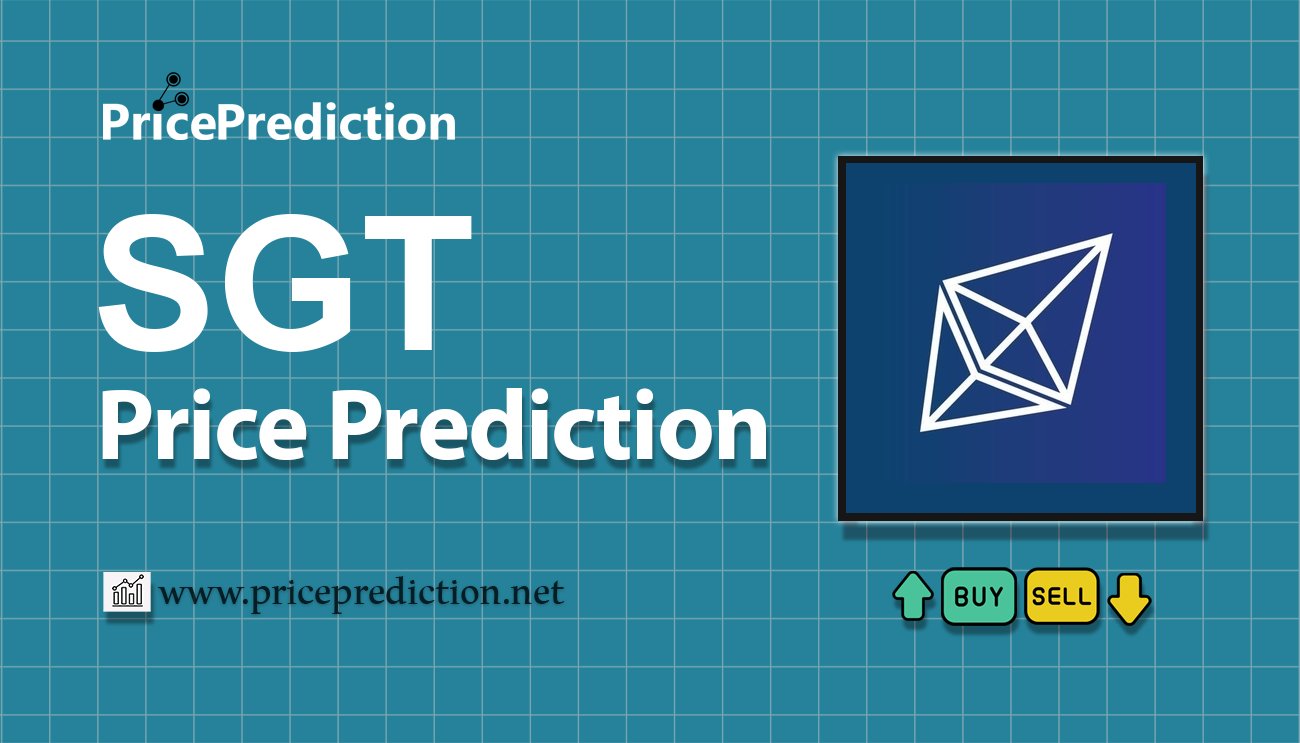 PricePrediction

SGT
Price Prediction

www.priceprediction.net

BUY SELL